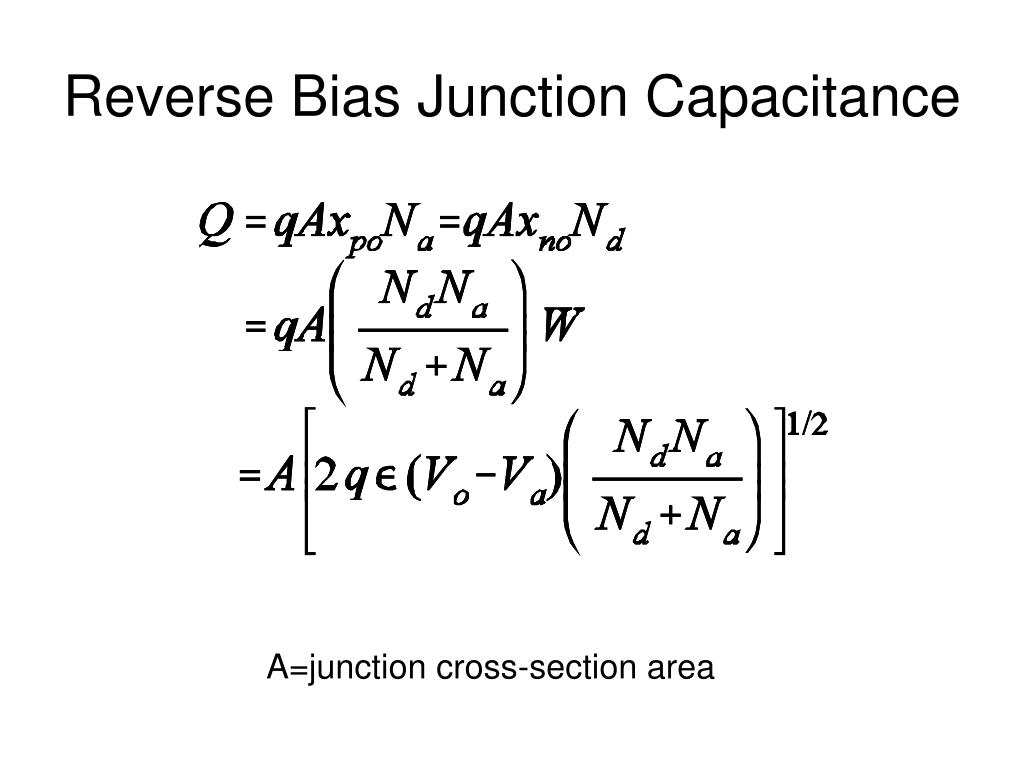 Reverse Bias Junction Capacitance

$Q = qAx_{po}N_a = qAx_{no}N_d$

$= qA\left(\frac{N_d N_a}{N_d + N_a}\right)W$

$= A\left[2q\epsilon(V_o - V_a)\left(\frac{N_d N_a}{N_d + N_a}\right)\right]^{1/2}$

A=junction cross-section area